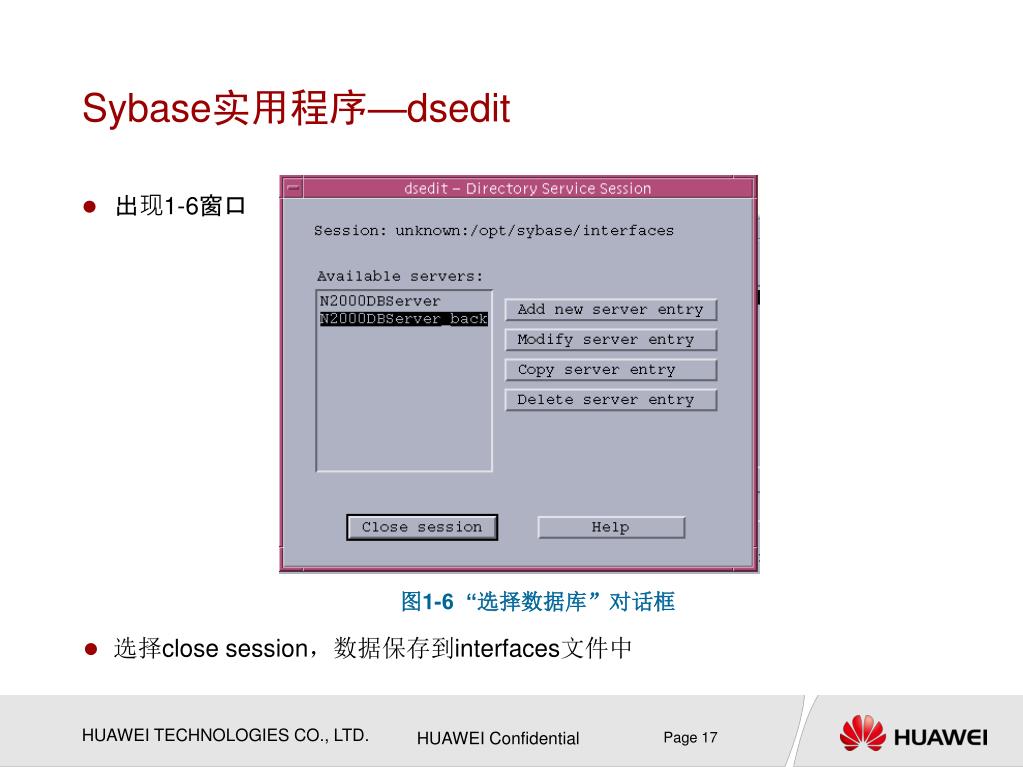 Sybase实用程序—dsedit

出现1-6窗口

dsedit – Directory Service Session

Session: unknown:/opt/sybase/interfaces

Available servers:

N2000DBServer
N2000DBServer_back

Add new server entry
Modify server entry
Copy server entry
Delete server entry

Close session
Help

图1-6 “选择数据库”对话框

选择close session，数据保存到interfaces文件中

HUAWEI TECHNOLOGIES CO., LTD.
HUAWEI Confidential
Page 17
HUAWEI